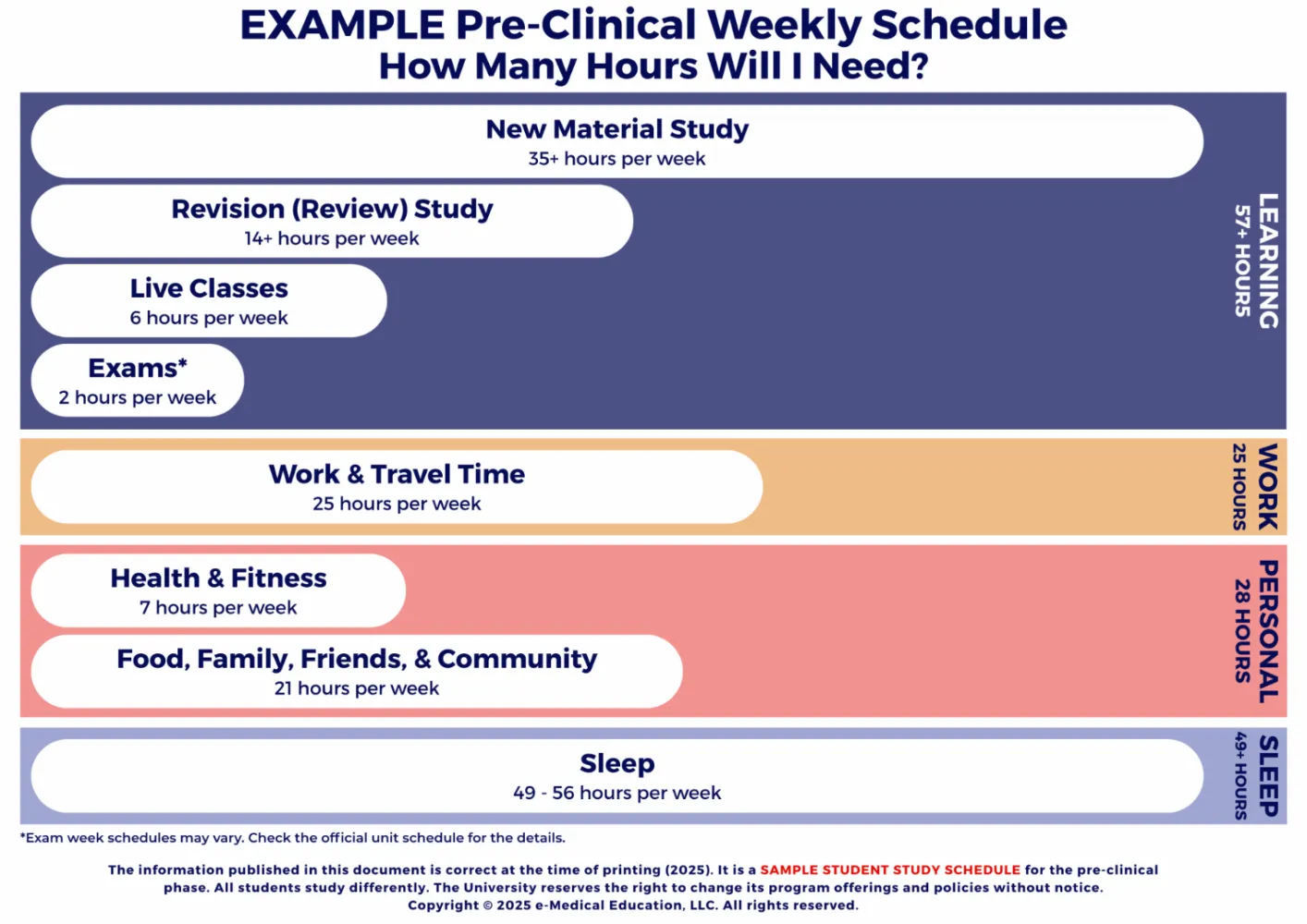 EXAMPLE Pre-Clinical Weekly Schedule
How Many Hours Will I Need?

New Material Study
35+ hours per week

Revision (Review) Study
14+ hours per week

Live Classes
6 hours per week

Exams*
2 hours per week

LEARNING
57+ HOURS

Work & Travel Time
25 hours per week

WORK
25 HOURS

Health & Fitness
7 hours per week

Food, Family, Friends, & Community
21 hours per week

PERSONAL
28 HOURS

Sleep
49 - 56 hours per week

SLEEP
49+ HOURS

*Exam week schedules may vary. Check the official unit schedule for the details.

The information published in this document is correct at the time of printing (2025). It is a SAMPLE STUDENT STUDY SCHEDULE for the pre-clinical phase. All students study differently. The University reserves the right to change its program offerings and policies without notice. Copyright © 2025 e-Medical Education, LLC. All rights reserved.